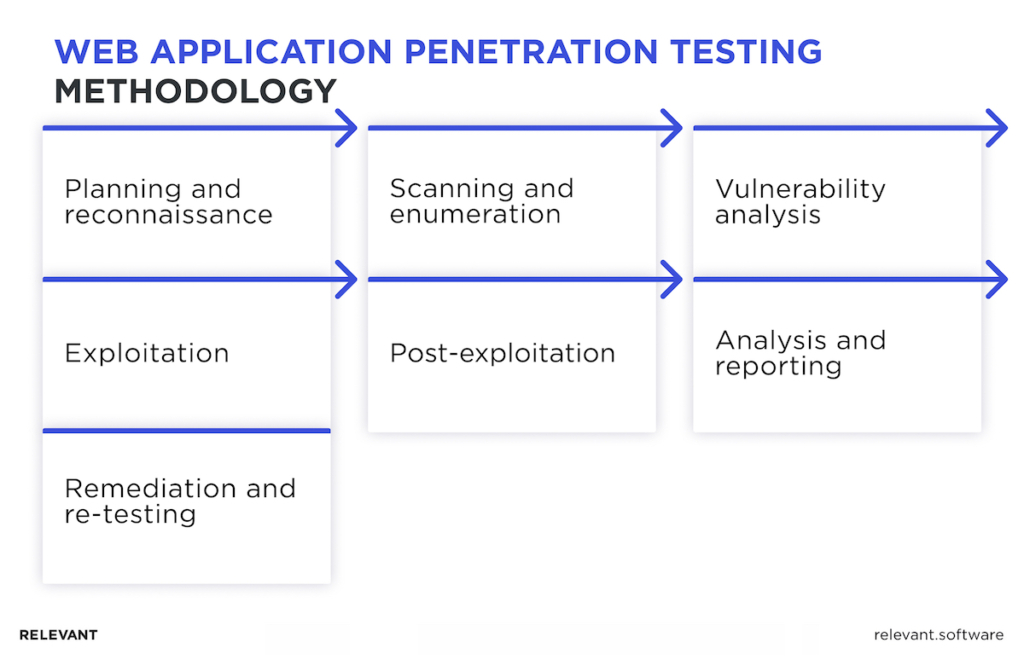 WEB APPLICATION PENETRATION TESTING METHODOLOGY

Planning and reconnaissance

Scanning and enumeration

Vulnerability analysis

Exploitation

Post-exploitation

Analysis and reporting

Remediation and re-testing

RELEVANT

relevant.software